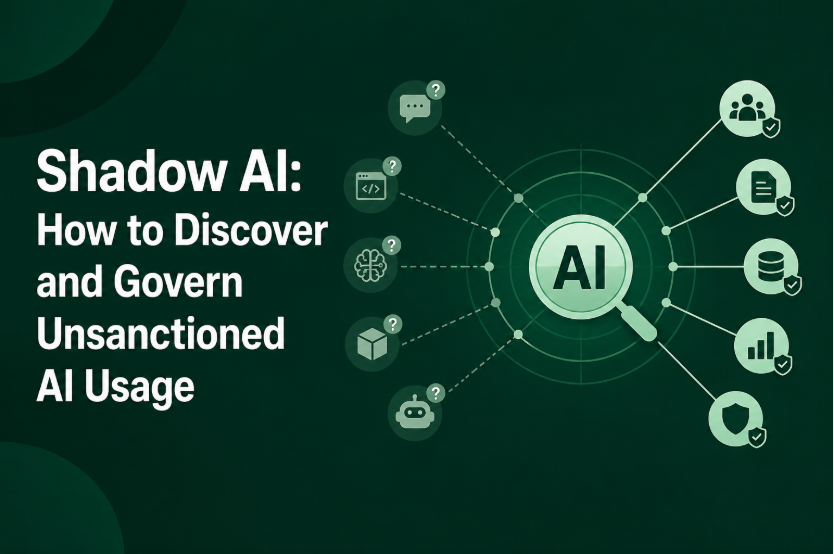 Shadow AI:
How to Discover and Govern Unsanctioned AI Usage

?
?
</>
?
?
?
AI